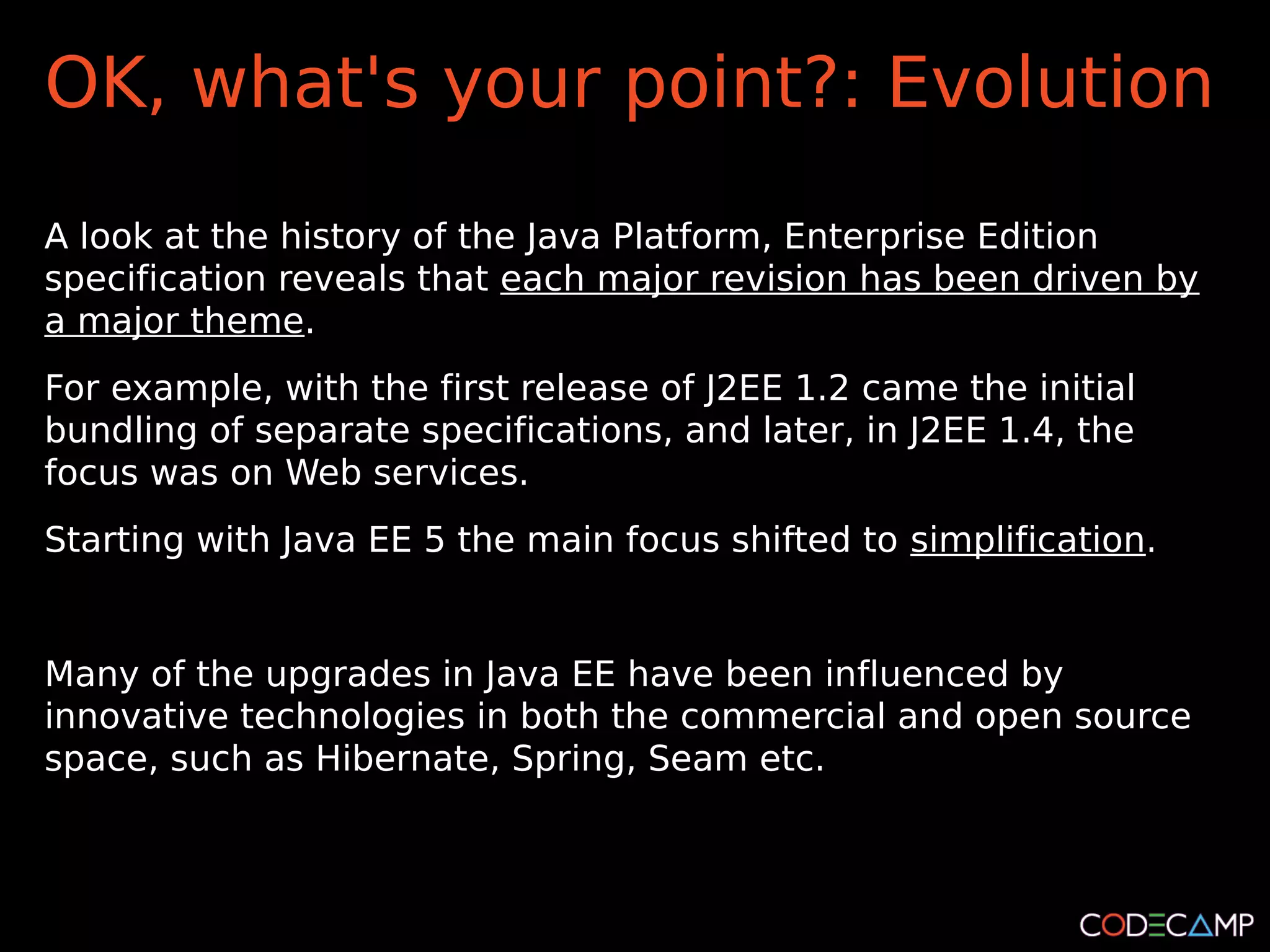 OK, what's your point?: Evolution

A look at the history of the Java Platform, Enterprise Edition specification reveals that each major revision has been driven by a major theme.

For example, with the first release of J2EE 1.2 came the initial bundling of separate specifications, and later, in J2EE 1.4, the focus was on Web services.

Starting with Java EE 5 the main focus shifted to simplification.

Many of the upgrades in Java EE have been influenced by innovative technologies in both the commercial and open source space, such as Hibernate, Spring, Seam etc.

CODECAMP